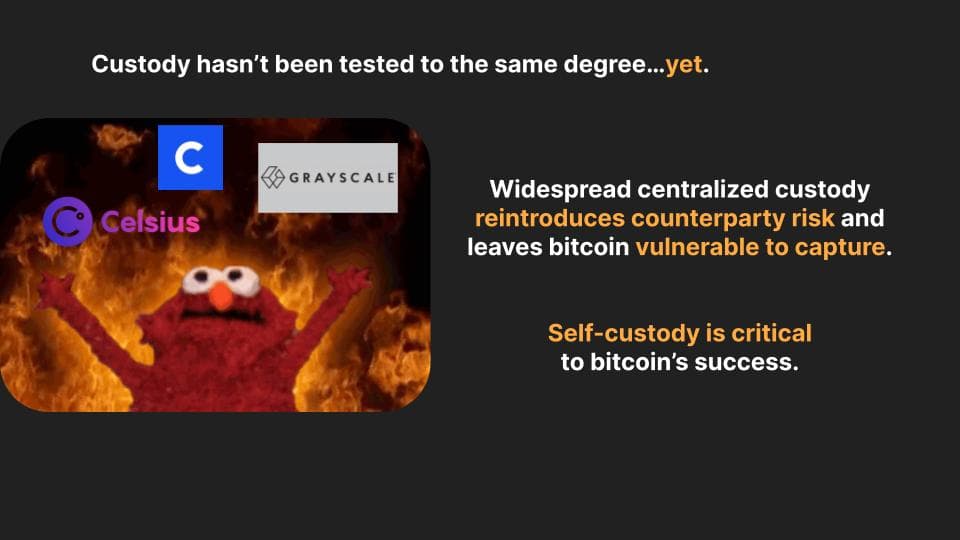 Custody hasn't been tested to the same degree...yet.

C

GRAYSCALE

Celsius

Widespread centralized custody reintroduces counterparty risk and leaves bitcoin vulnerable to capture.

Self-custody is critical to bitcoin's success.